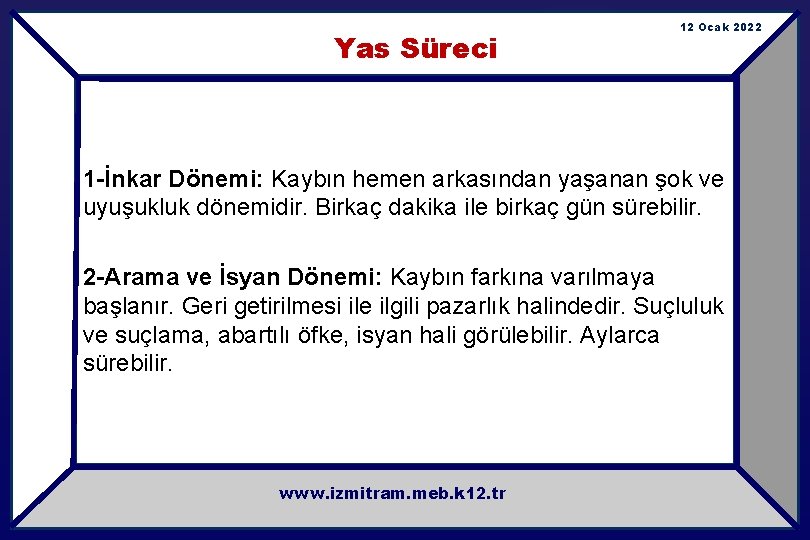 12 Ocak 2022

Yas Süreci

1-İnkar Dönemi: Kaybın hemen arkasından yaşanan şok ve uyuşukluk dönemidir. Birkaç dakika ile birkaç gün sürebilir.

2-Arama ve İsyan Dönemi: Kaybın farkına varılmaya başlanır. Geri getirilmesi ile ilgili pazarlık halindedir. Suçluluk ve suçlama, abartılı öfke, isyan hali görülebilir. Aylarca sürebilir.

www.izmitram.meb.k12.tr